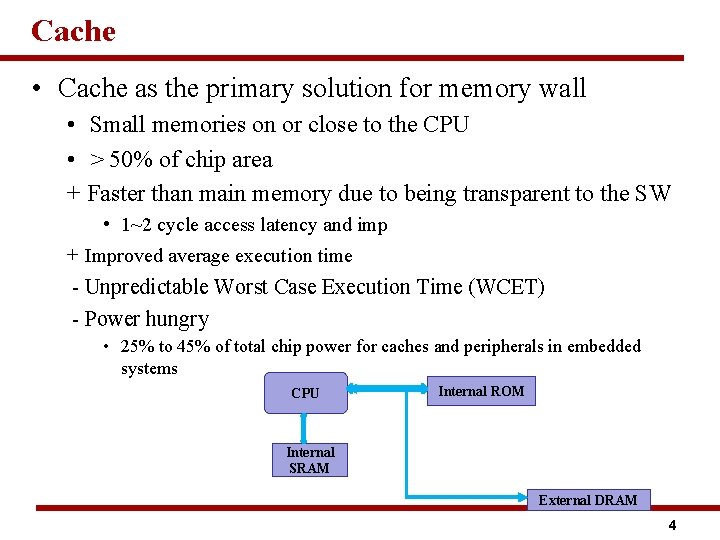 Cache

• Cache as the primary solution for memory wall

• Small memories on or close to the CPU

• > 50% of chip area

+ Faster than main memory due to being transparent to the SW

• 1~2 cycle access latency and imp

+ Improved average execution time

- Unpredictable Worst Case Execution Time (WCET)

- Power hungry

• 25% to 45% of total chip power for caches and peripherals in embedded systems

CPU

Internal ROM

Internal SRAM

External DRAM

4